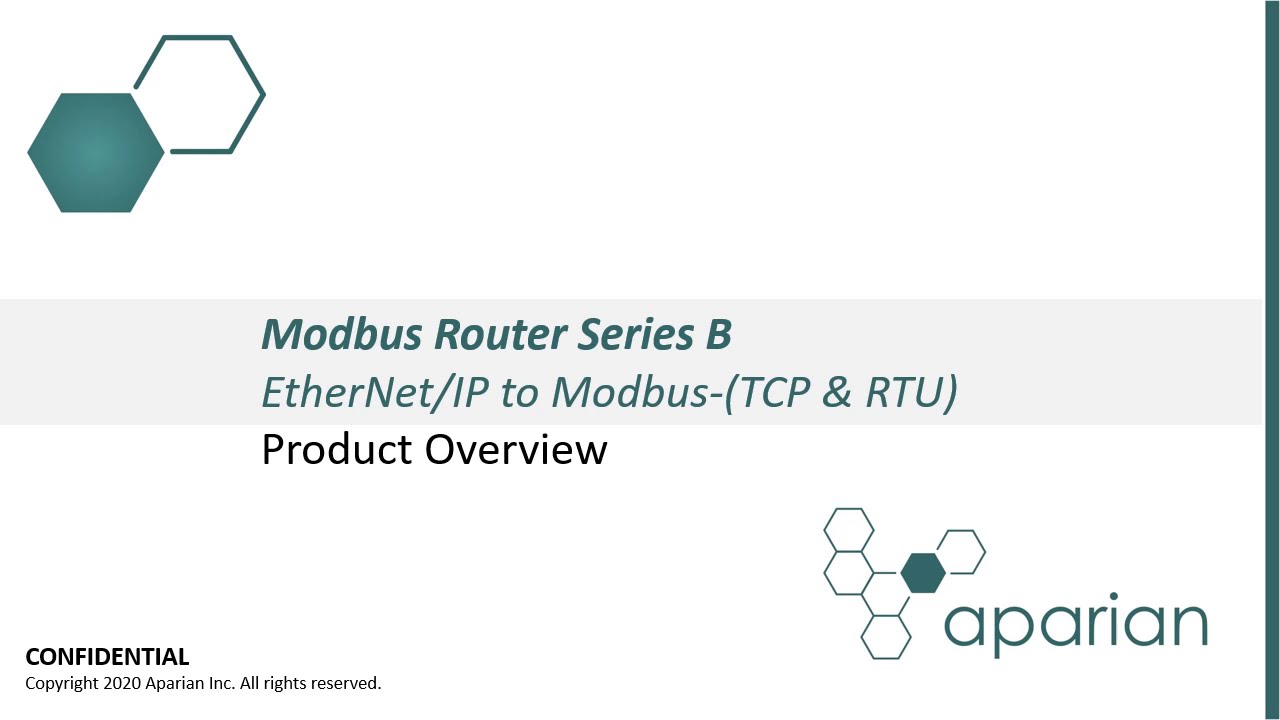 Modbus Router Series B
EtherNet/IP to Modbus-(TCP & RTU)
Product Overview

aparian

CONFIDENTIAL
Copyright 2020 Aparian Inc. All rights reserved.